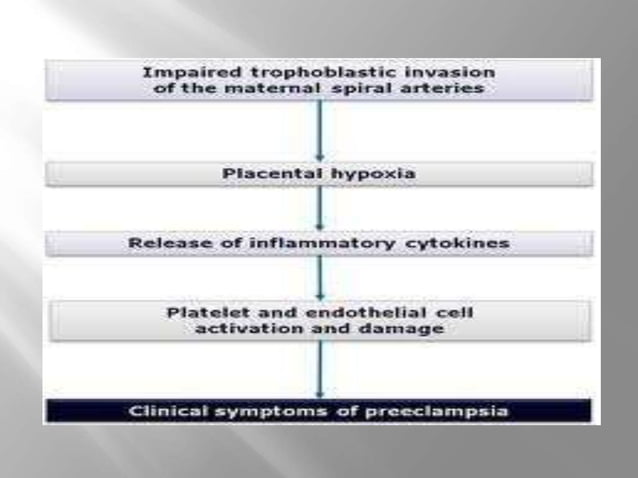 Impaired trophoblastic invasion of the maternal spiral arteries

Placental hypoxia

Release of inflammatory cytokines

Platelet and endothelial cell activation and damage

Clinical symptoms of preeclampsia